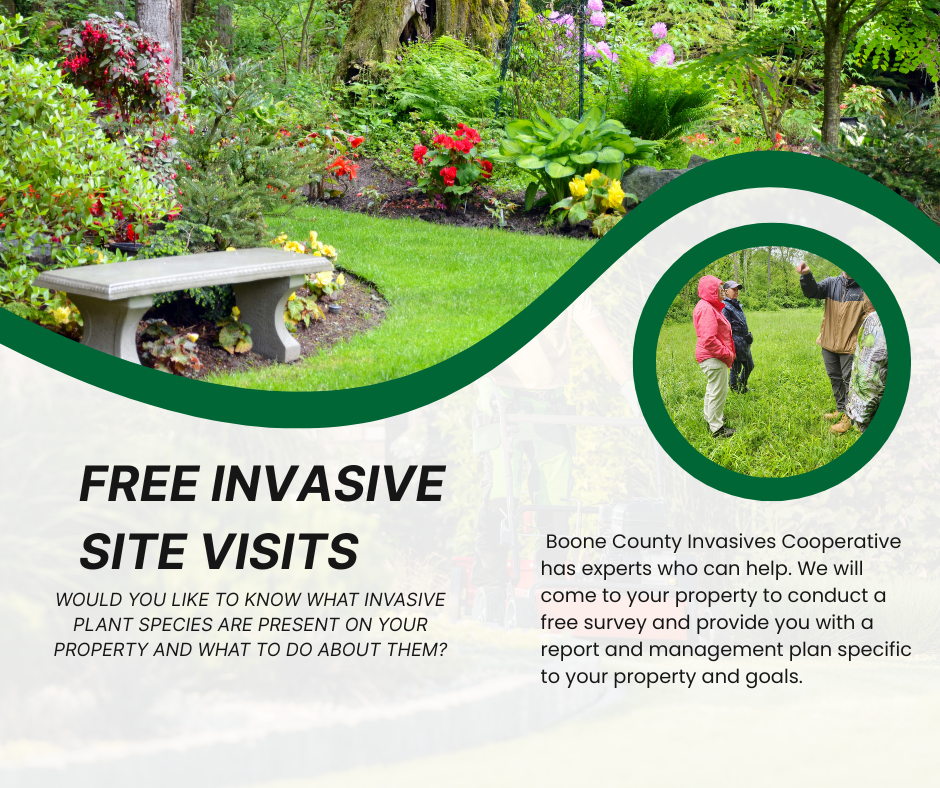 FREE INVASIVE SITE VISITS

WOULD YOU LIKE TO KNOW WHAT INVASIVE PLANT SPECIES ARE PRESENT ON YOUR PROPERTY AND WHAT TO DO ABOUT THEM?

Boone County Invasives Cooperative has experts who can help. We will come to your property to conduct a free survey and provide you with a report and management plan specific to your property and goals.